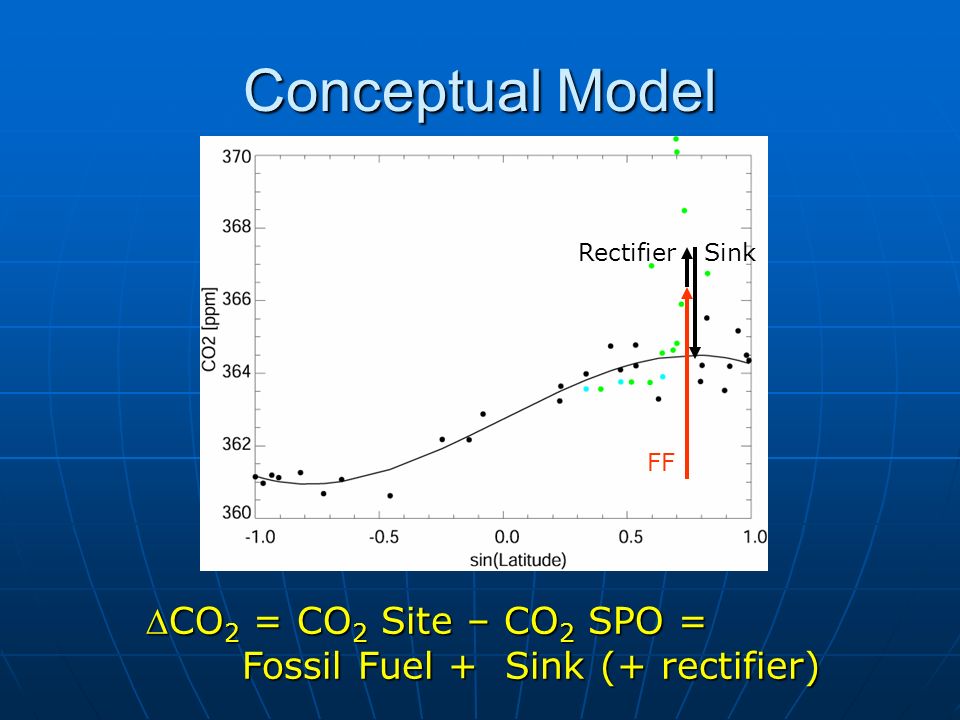 Conceptual Model

370
368
366
364
362
360
CO2 [ppm]
Rectifier
Sink
FF
-1.0
-0.5
0.0
0.5
1.0
sin(Latitude)

$\Delta CO_2 = CO_2$ Site – $CO_2$ SPO =
Fossil Fuel + Sink (+ rectifier)